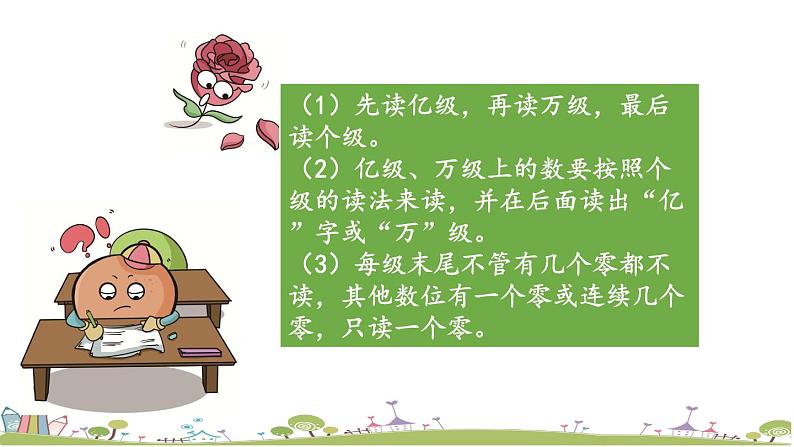 （1）先读亿级，再读万级，最后读个级。
（2）亿级、万级上的数要按照个级的读法来读，并在后面读出“亿”字或“万”级。
（3）每级末尾不管有几个零都不读，其他数位有一个零或连续几个零，只读一个零。